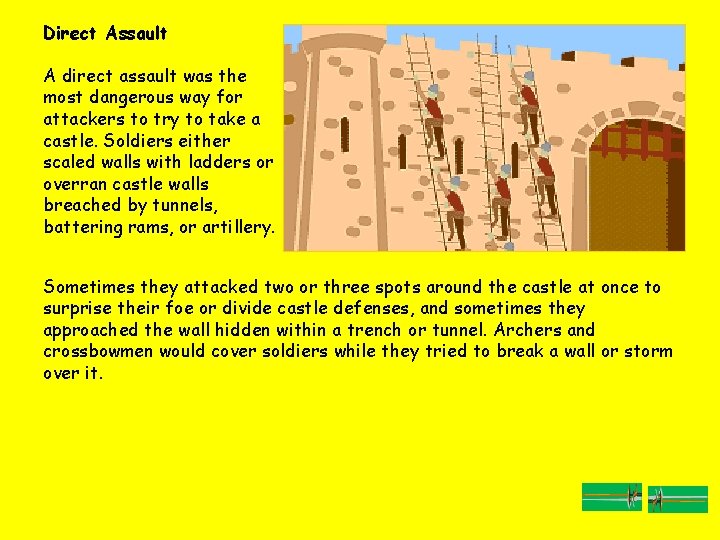 Direct Assault

A direct assault was the most dangerous way for attackers to try to take a castle. Soldiers either scaled walls with ladders or overran castle walls breached by tunnels, battering rams, or artillery.

Sometimes they attacked two or three spots around the castle at once to surprise their foe or divide castle defenses, and sometimes they approached the wall hidden within a trench or tunnel. Archers and crossbowmen would cover soldiers while they tried to break a wall or storm over it.